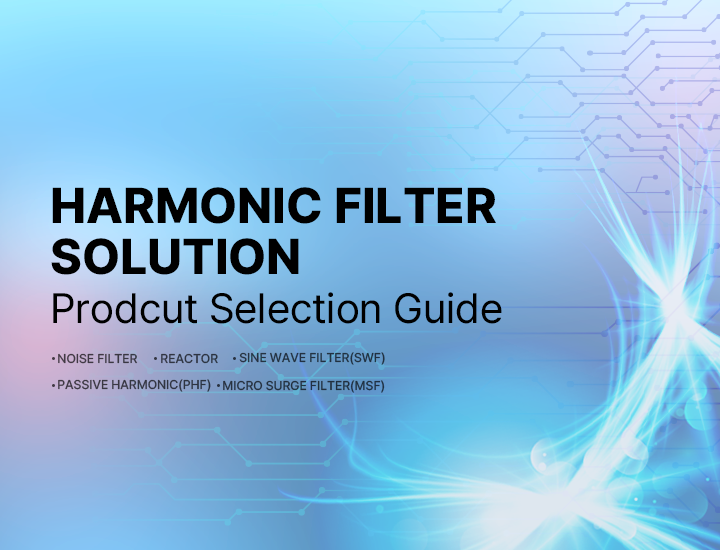 HARMONIC FILTER SOLUTION
Prodcut Selection Guide

• NOISE FILTER • REACTOR • SINE WAVE FILTER(SWF)
• PASSIVE HARMONIC(PHF) • MICRO SURGE FILTER(MSF)